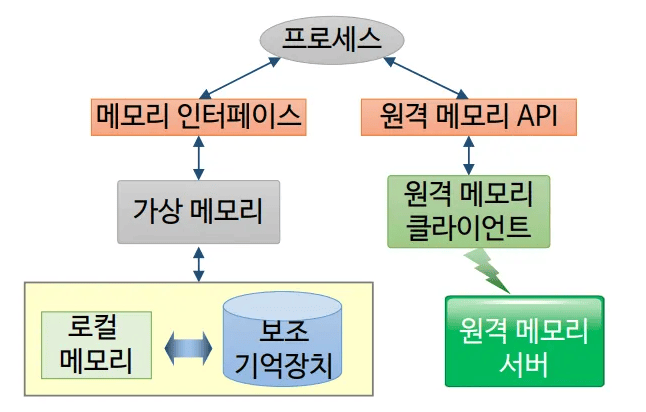 프로세스

메모리 인터페이스

원격 메모리 API

가상 메모리

원격 메모리 클라이언트

로컬 메모리

보조 기억장치

원격 메모리 서버